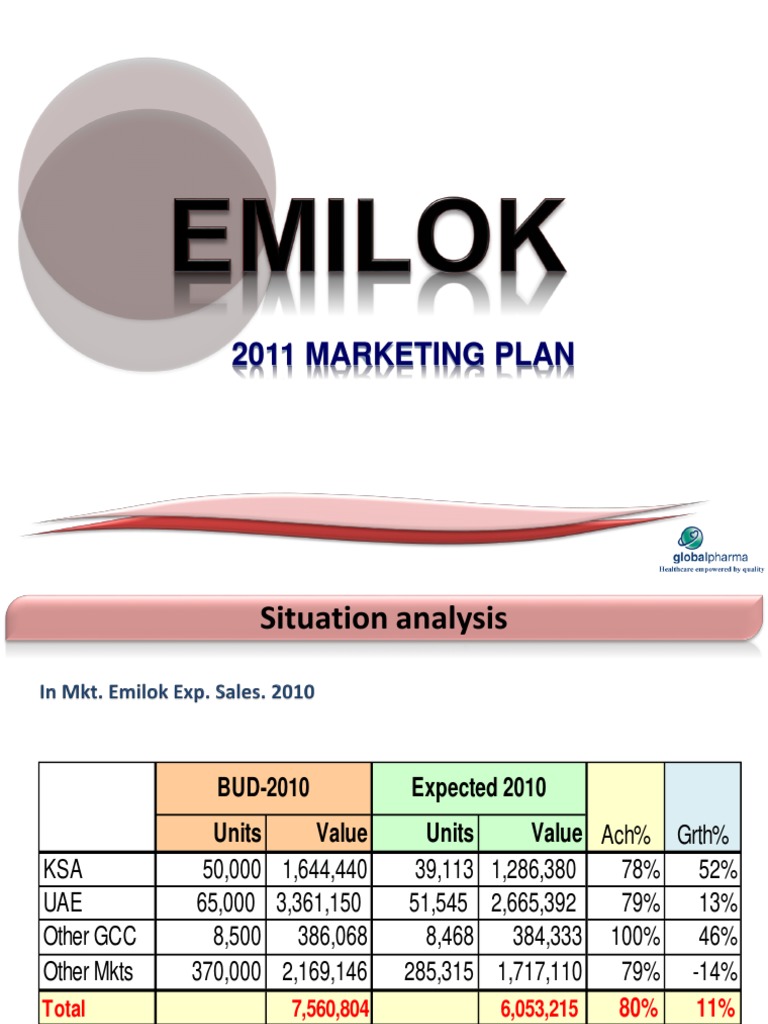 EMILOK

2011 MARKETING PLAN

globalpharma
Healthcare empowered by quality

Situation analysis

In Mkt. Emilok Exp. Sales. 2010

| | BUD-2010 | | Expected 2010 | | | |
|---|---|---|---|---|---|---|
| | Units | Value | Units | Value | Ach% | Grth% |
| KSA | 50,000 | 1,644,440 | 39,113 | 1,286,380 | 78% | 52% |
| UAE | 65,000 | 3,361,150 | 51,545 | 2,665,392 | 79% | 13% |
| Other GCC | 8,500 | 386,068 | 8,468 | 384,333 | 100% | 46% |
| Other Mkts | 370,000 | 2,169,146 | 285,315 | 1,717,110 | 79% | -14% |
| Total | | 7,560,804 | | 6,053,215 | 80% | 11% |